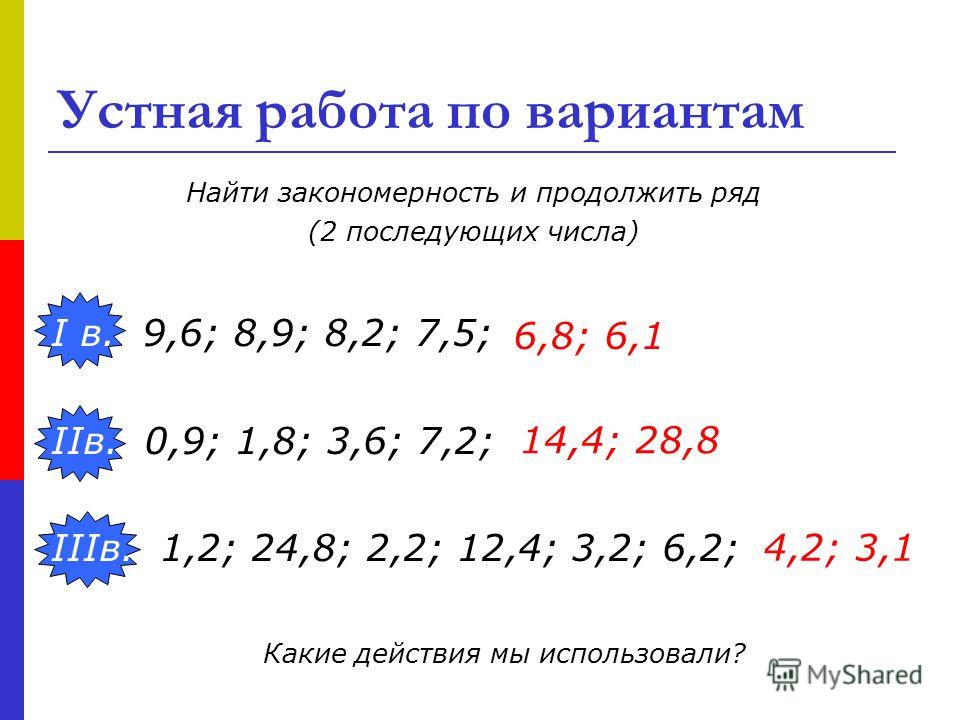 Устная работа по вариантам

Найти закономерность и продолжить ряд (2 последующих числа)

I в. 9,6; 8,9; 8,2; 7,5; 6,8; 6,1

IIв. 0,9; 1,8; 3,6; 7,2; 14,4; 28,8

IIIв. 1,2; 24,8; 2,2; 12,4; 3,2; 6,2; 4,2; 3,1

Какие действия мы использовали?

MyShared